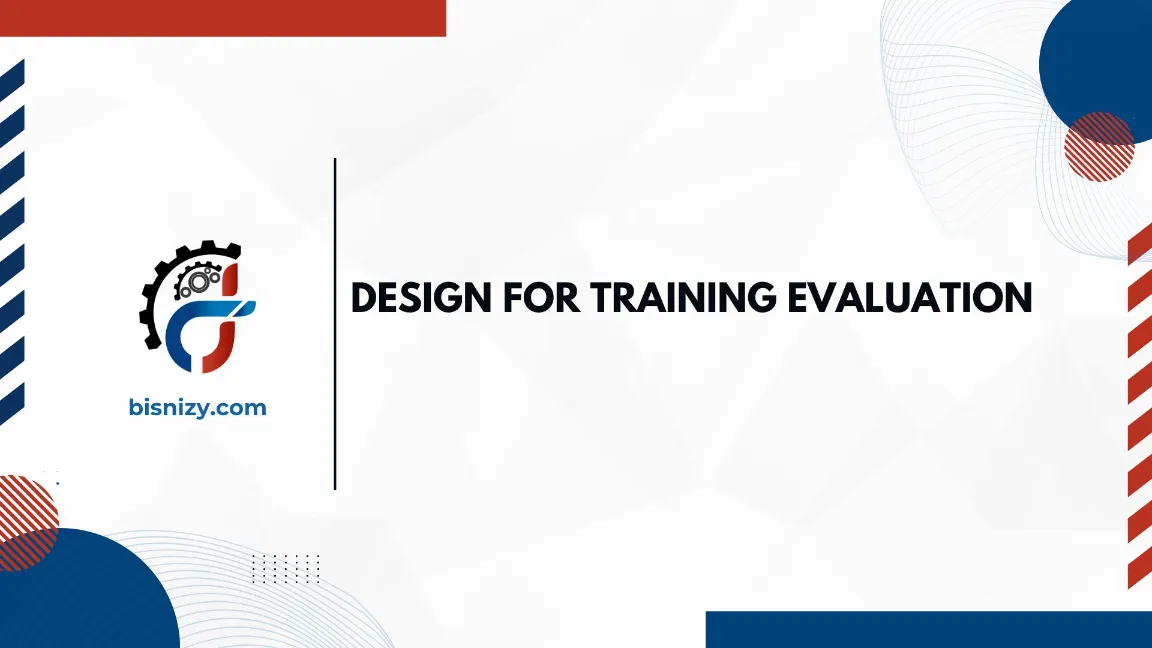 bisnizy.com

DESIGN FOR TRAINING EVALUATION